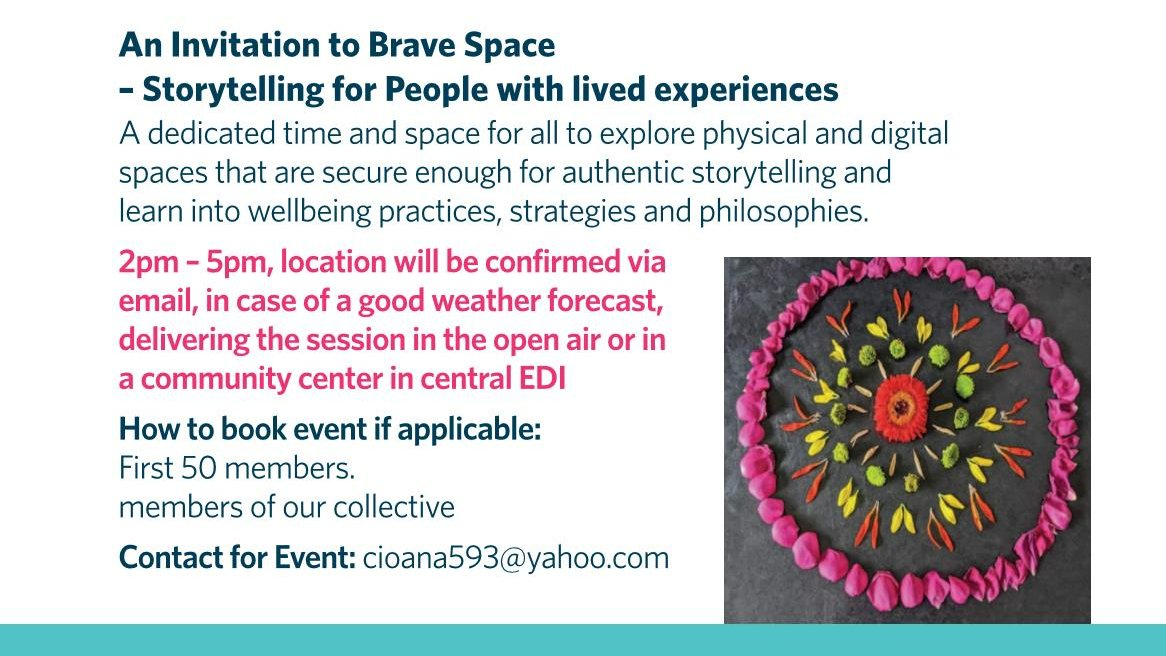 An Invitation to Brave Space
– Storytelling for People with lived experiences

A dedicated time and space for all to explore physical and digital spaces that are secure enough for authentic storytelling and learn into wellbeing practices, strategies and philosophies.

2pm – 5pm, location will be confirmed via email, in case of a good weather forecast, delivering the session in the open air or in a community center in central EDI

How to book event if applicable:
First 50 members.
members of our collective

Contact for Event: cioana593@yahoo.com